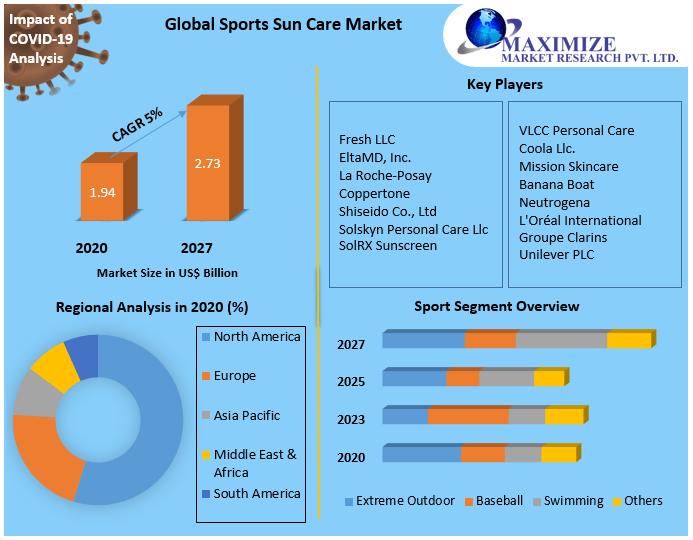 Impact of COVID-19 Analysis

Global Sports Sun Care Market

MAXIMIZE
MARKET RESEARCH PVT. LTD.

CAGR 5%

1.94

2.73

2020

2027

Market Size in US$ Billion

Key Players

Fresh LLC
EltaMD, Inc.
La Roche-Posay
Coppertone
Shiseido Co., Ltd
Solskyn Personal Care Llc
SolRX Sunscreen

VLCC Personal Care
Coola Llc.
Mission Skincare
Banana Boat
Neutrogena
L'Oréal International
Groupe Clarins
Unilever PLC

Regional Analysis in 2020 (%)

North America
Europe
Asia Pacific
Middle East & Africa
South America

Sport Segment Overview

2027
2025
2023
2020

Extreme Outdoor
Baseball
Swimming
Others